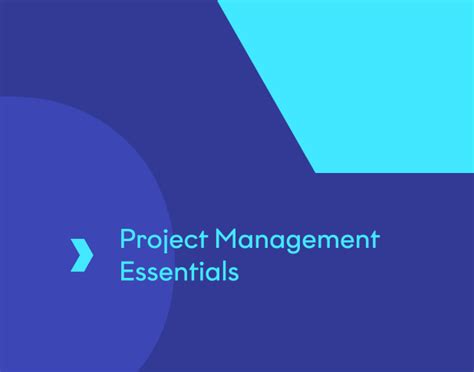 Project Management Essentials